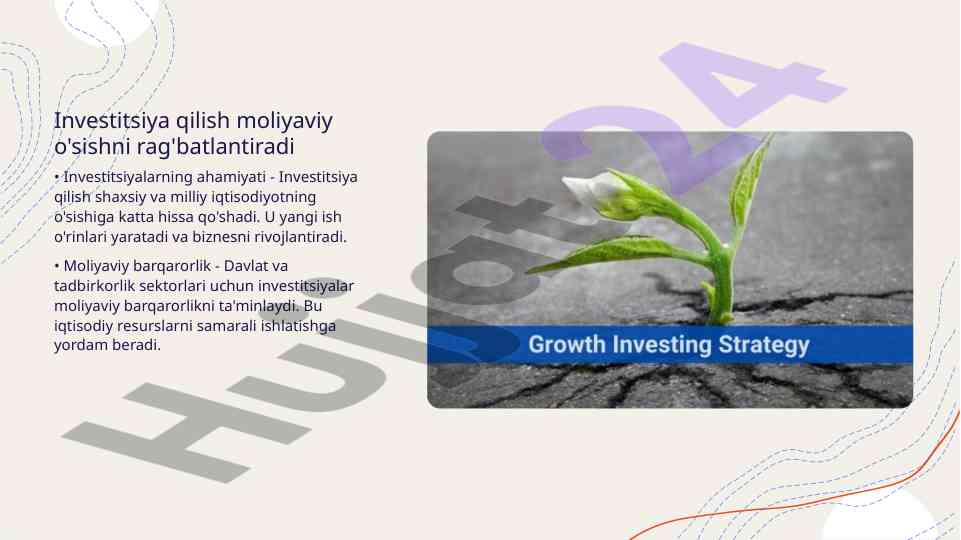 Investitsiya qilish moliyaviy o'sishni rag'batlantiradi

• Investitsiyalarning ahamiyati - Investitsiya qilish shaxsiy va milliy iqtisodiyotning o'sishiga katta hissa qo'shadi. U yangi ish o'rinlari yaratadi va biznesni rivojlantiradi.

• Moliyaviy barqarorlik - Davlat va tadbirkorlik sektorlari uchun investitsiyalar moliyaviy barqarorlikni ta'minlaydi. Bu iqtisodiy resurslarni samarali ishlatishga yordam beradi.

Growth Investing Strategy

Hujjat24